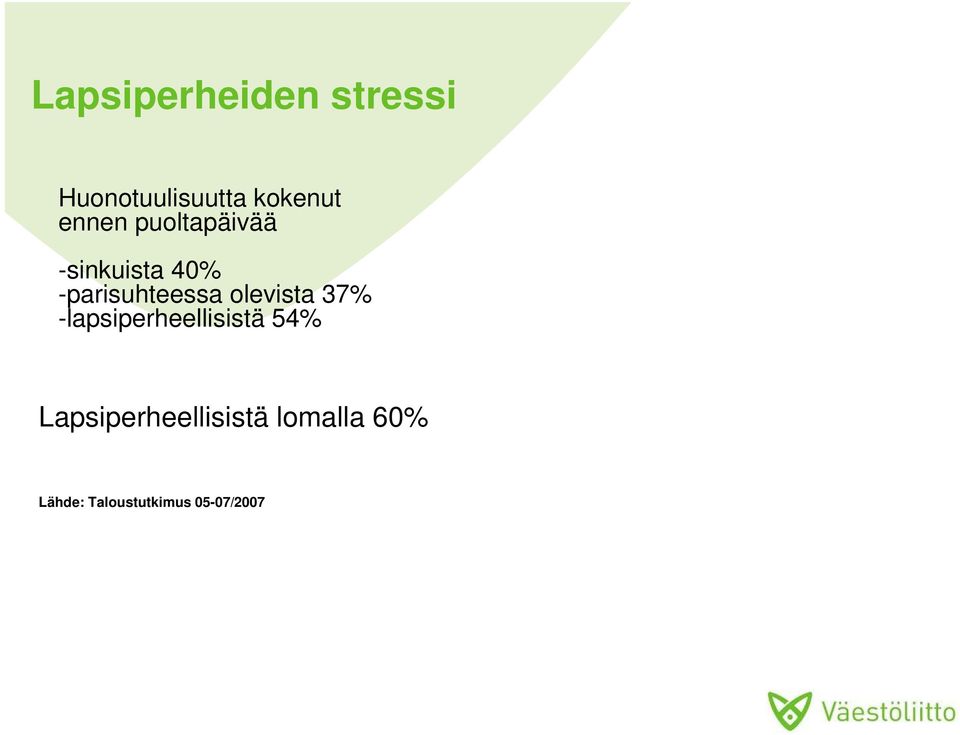 Lapsiperheiden stressi

Huonotuulisuutta kokenut ennen puoltapäivää

-sinkuista 40%
-parisuhteessa olevista 37%
-lapsiperheellisistä 54%

Lapsiperheellisistä lomalla 60%

Lähde: Taloustutkimus 05-07/2007

Väestöliitto